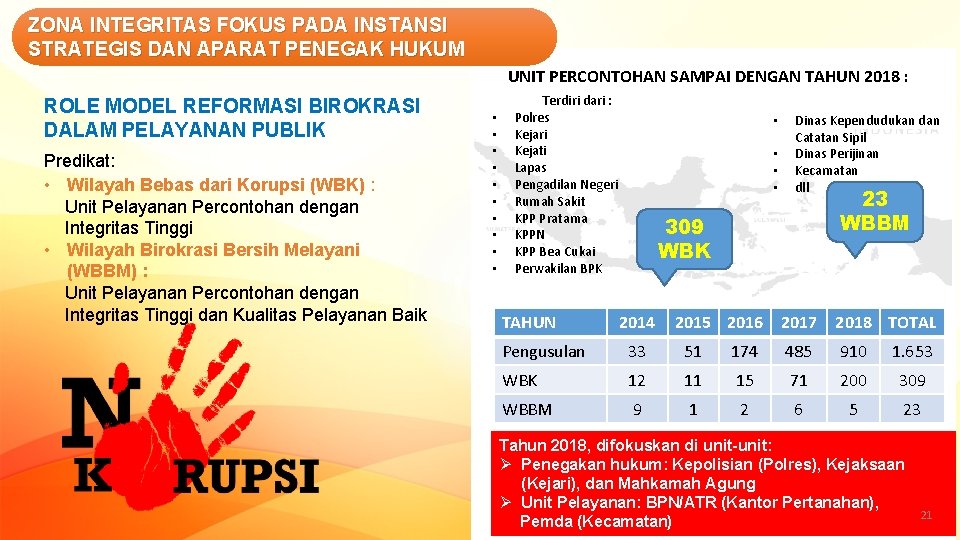 ZONA INTEGRITAS FOKUS PADA INSTANSI STRATEGIS DAN APARAT PENEGAK HUKUM

ROLE MODEL REFORMASI BIROKRASI DALAM PELAYANAN PUBLIK

Predikat:
• Wilayah Bebas dari Korupsi (WBK) : Unit Pelayanan Percontohan dengan Integritas Tinggi
• Wilayah Birokrasi Bersih Melayani (WBBM) : Unit Pelayanan Percontohan dengan Integritas Tinggi dan Kualitas Pelayanan Baik

N K RUPSI

UNIT PERCONTOHAN SAMPAI DENGAN TAHUN 2018 :

Terdiri dari :
• Polres
• Kejari
• Kejati
• Lapas
• Pengadilan Negeri
• Rumah Sakit
• KPP Pratama
• KPPN
• KPP Bea Cukai
• Perwakilan BPK

• Dinas Kependudukan dan Catatan Sipil
• Dinas Perijinan
• Kecamatan
• dll

309 WBK

23 WBBM

| TAHUN | 2014 | 2015 | 2016 | 2017 | 2018 | TOTAL |
|---|---|---|---|---|---|---|
| Pengusulan | 33 | 51 | 174 | 485 | 910 | 1.653 |
| WBK | 12 | 11 | 15 | 71 | 200 | 309 |
| WBBM | 9 | 1 | 2 | 6 | 5 | 23 |

Tahun 2018, difokuskan di unit-unit:
➢ Penegakan hukum: Kepolisian (Polres), Kejaksaan (Kejari), dan Mahkamah Agung
➢ Unit Pelayanan: BPN/ATR (Kantor Pertanahan), Pemda (Kecamatan)

21